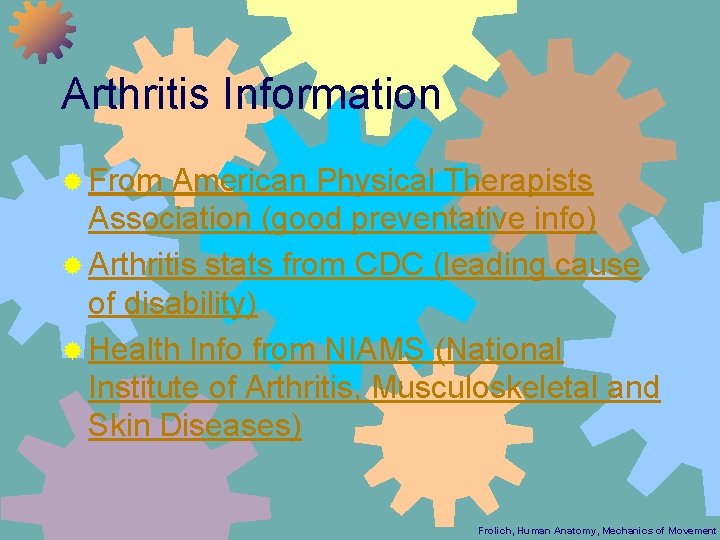 Arthritis Information

From American Physical Therapists Association (good preventative info)

Arthritis stats from CDC (leading cause of disability)

Health Info from NIAMS (National Institute of Arthritis, Musculoskeletal and Skin Diseases)

Frolich, Human Anatomy, Mechanics of Movement